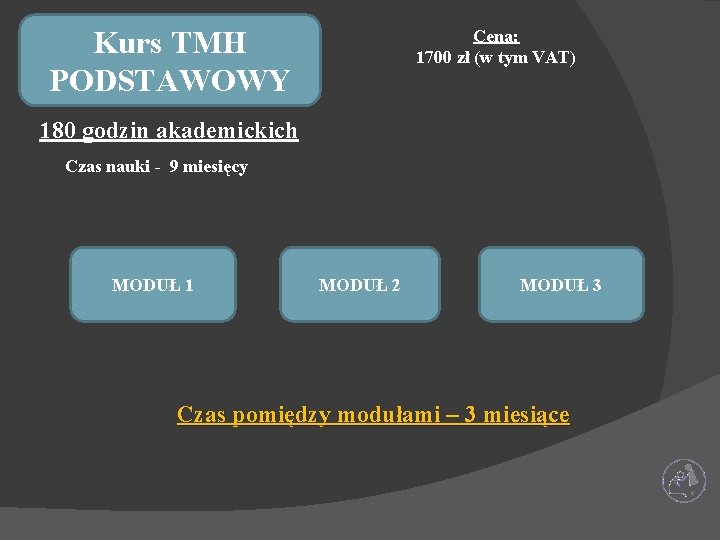 Kurs TMH PODSTAWOWY

Cena:
1700 zł (w tym VAT)

180 godzin akademickich

Czas nauki - 9 miesięcy

MODUŁ 1

MODUŁ 2

MODUŁ 3

Czas pomiędzy modułami – 3 miesiące